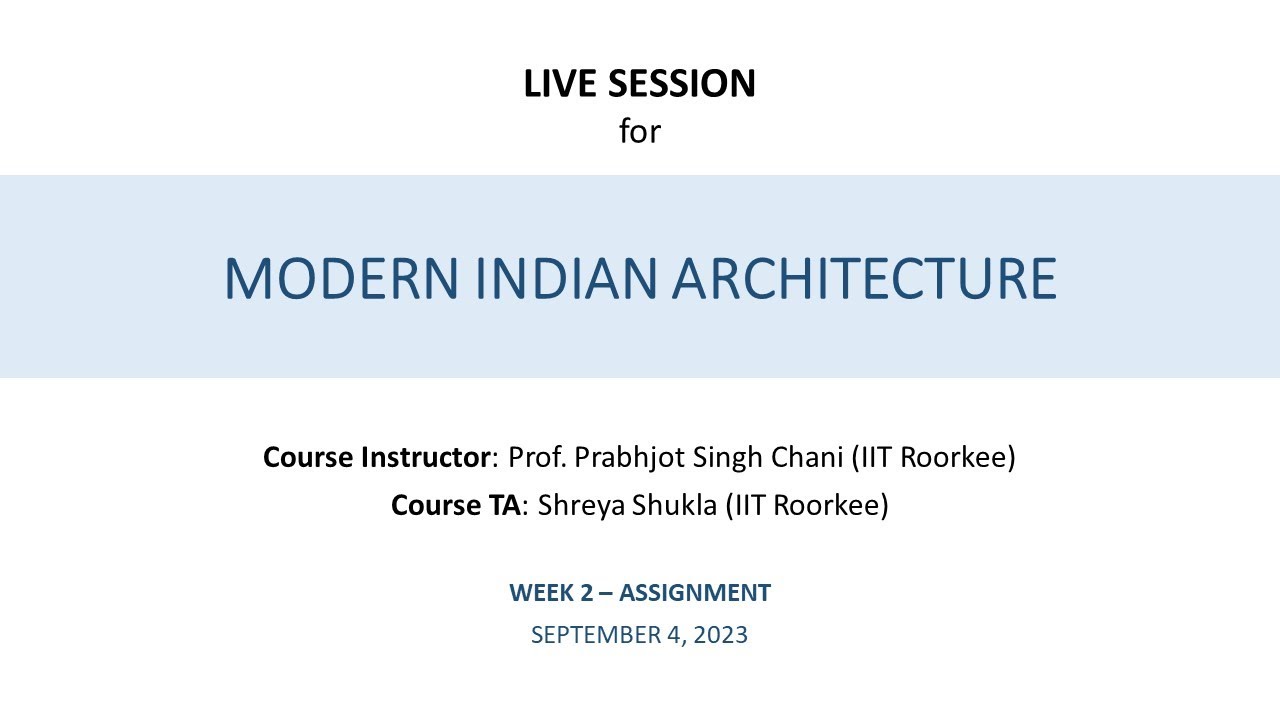 LIVE SESSION
for

MODERN INDIAN ARCHITECTURE

Course Instructor: Prof. Prabhjot Singh Chani (IIT Roorkee)
Course TA: Shreya Shukla (IIT Roorkee)

WEEK 2 – ASSIGNMENT
SEPTEMBER 4, 2023